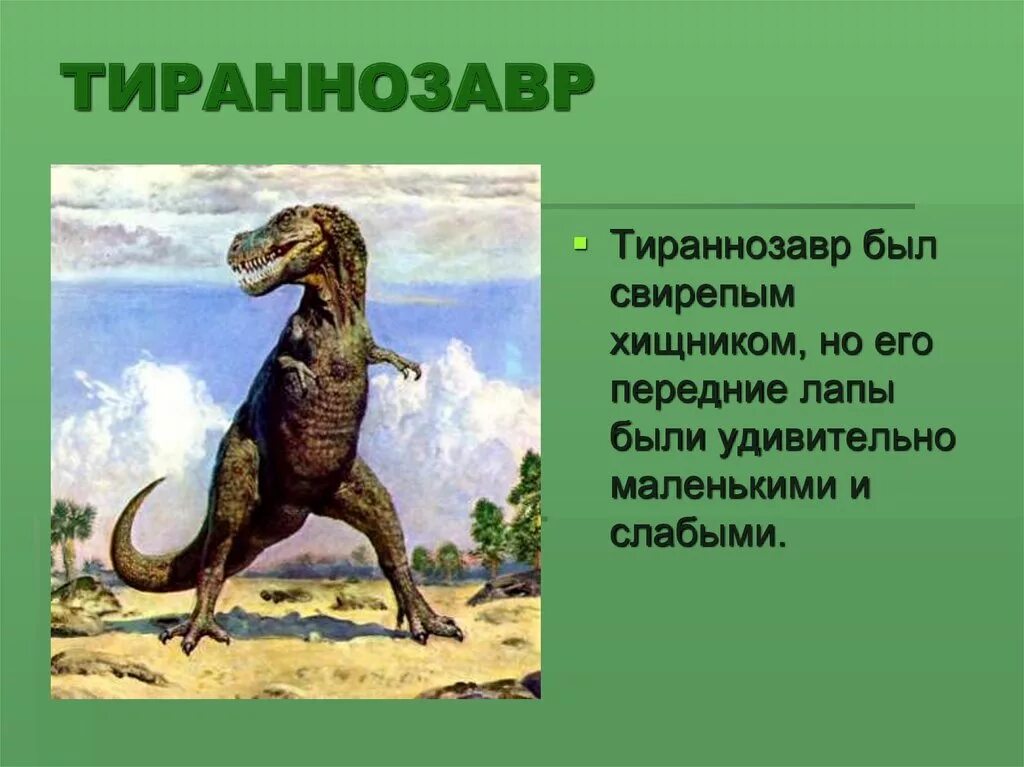 ТИРАННОЗАВР

Тираннозавр был свирепым хищником, но его передние лапы были удивительно маленькими и слабыми.